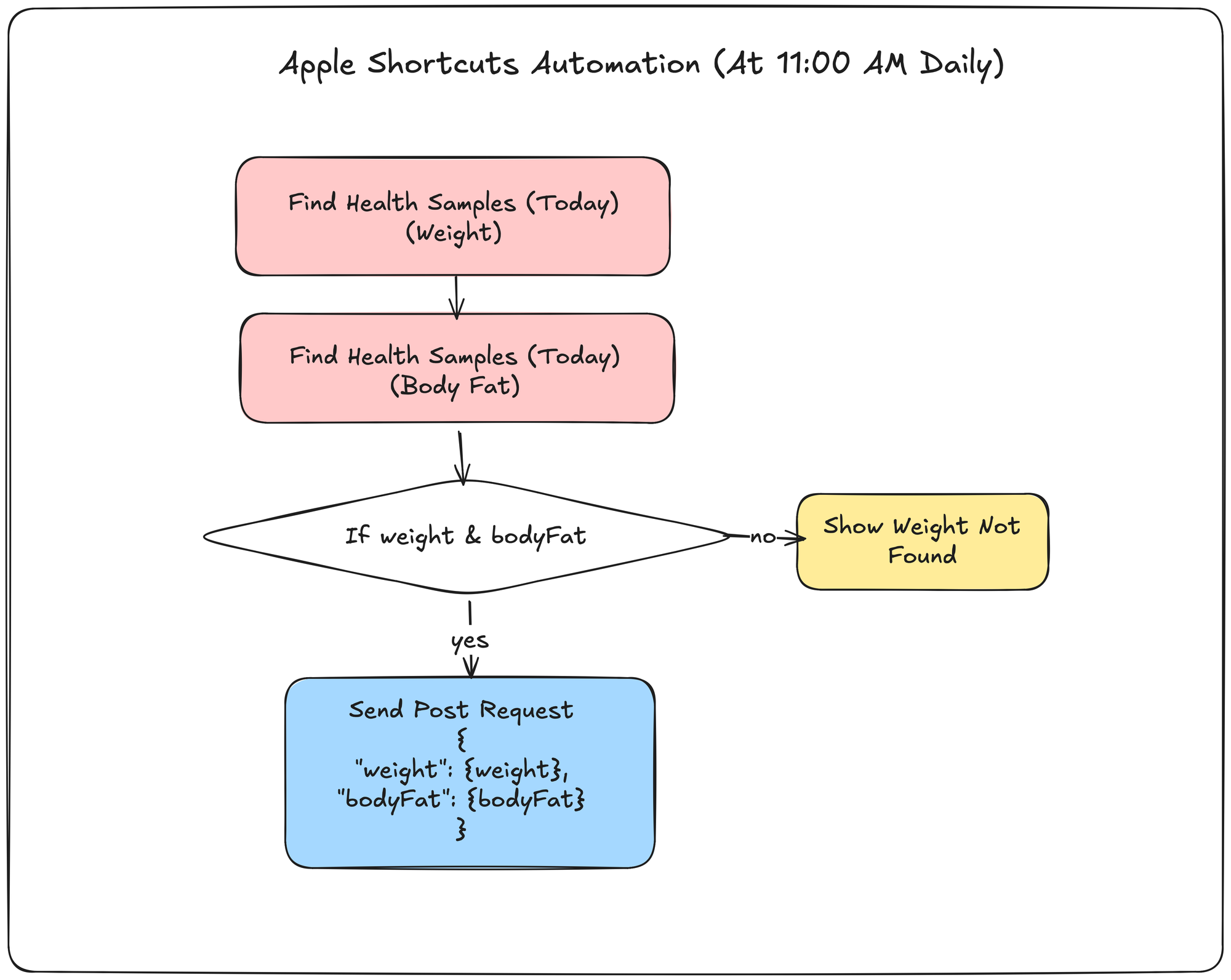 Apple Shortcuts Automation (At 11:00 AM Daily)

Find Health Samples (Today)
(Weight)

Find Health Samples (Today)
(Body Fat)

If weight & bodyFat

no

Show Weight Not Found

yes

Send Post Request
{
"weight": {weight},
"bodyFat": {bodyFat}
}